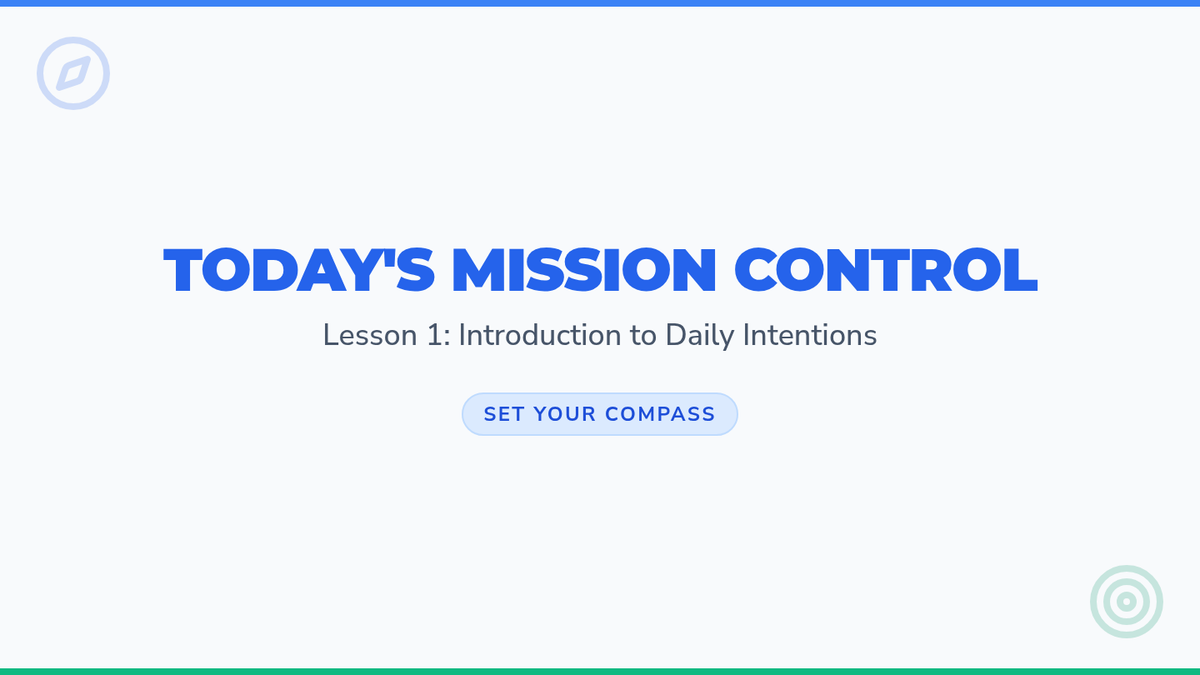 TODAY'S MISSION CONTROL

Lesson 1: Introduction to Daily Intentions

SET YOUR COMPASS